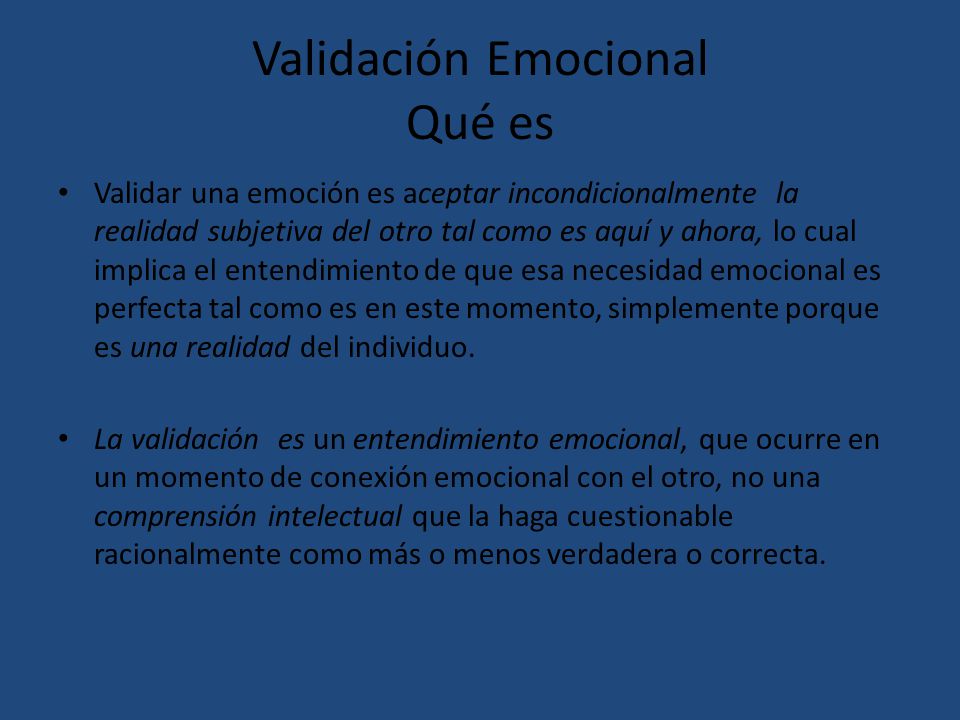 Validación Emocional
Qué es

• Validar una emoción es aceptar incondicionalmente la realidad subjetiva del otro tal como es aquí y ahora, lo cual implica el entendimiento de que esa necesidad emocional es perfecta tal como es en este momento, simplemente porque es una realidad del individuo.

• La validación es un entendimiento emocional, que ocurre en un momento de conexión emocional con el otro, no una comprensión intelectual que la haga cuestionable racionalmente como más o menos verdadera o correcta.